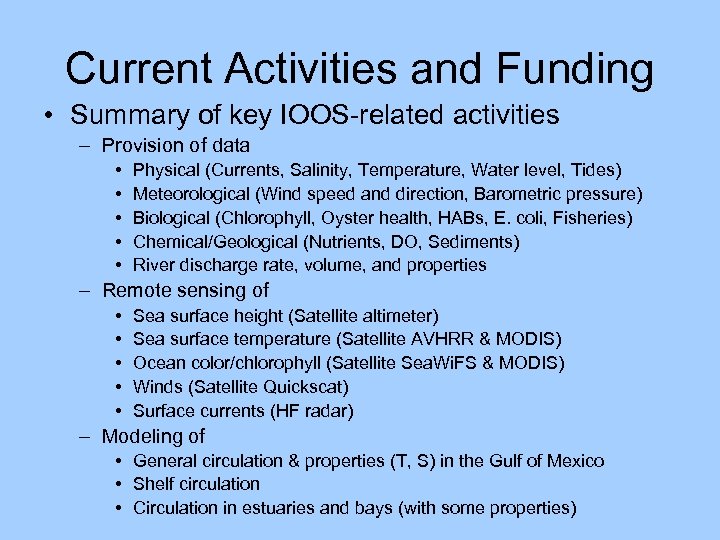 Current Activities and Funding

• Summary of key IOOS-related activities
– Provision of data
• Physical (Currents, Salinity, Temperature, Water level, Tides)
• Meteorological (Wind speed and direction, Barometric pressure)
• Biological (Chlorophyll, Oyster health, HABs, E. coli, Fisheries)
• Chemical/Geological (Nutrients, DO, Sediments)
• River discharge rate, volume, and properties
– Remote sensing of
• Sea surface height (Satellite altimeter)
• Sea surface temperature (Satellite AVHRR & MODIS)
• Ocean color/chlorophyll (Satellite SeaWiFS & MODIS)
• Winds (Satellite Quickscat)
• Surface currents (HF radar)
– Modeling of
• General circulation & properties (T, S) in the Gulf of Mexico
• Shelf circulation
• Circulation in estuaries and bays (with some properties)